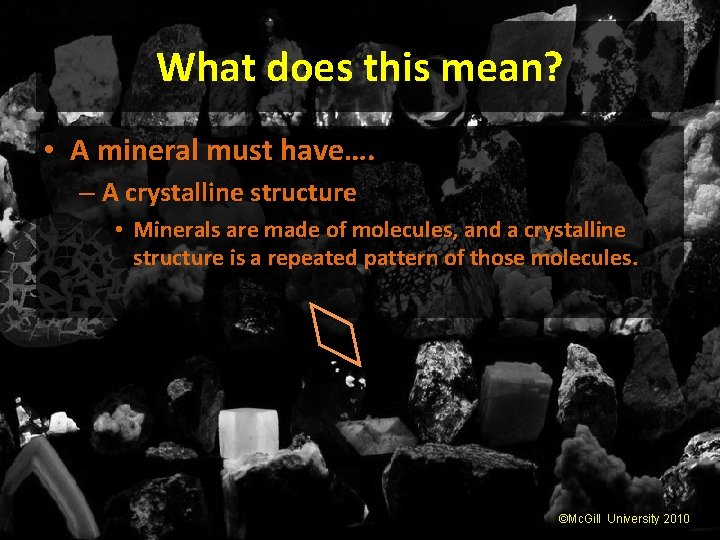 What does this mean?

• A mineral must have….

– A crystalline structure

• Minerals are made of molecules, and a crystalline structure is a repeated pattern of those molecules.

©McGill University 2010